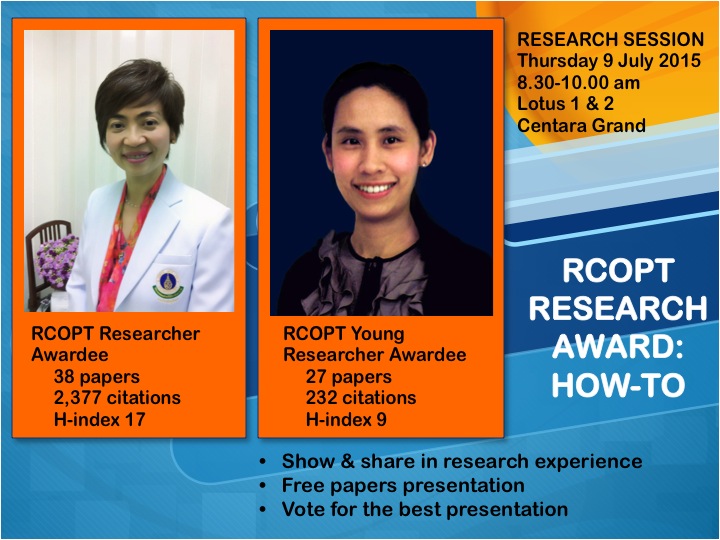 RCOPT Researcher Awardee
38 papers
2,377 citations
H-index 17

RCOPT Young Researcher Awardee
27 papers
232 citations
H-index 9

RESEARCH SESSION
Thursday 9 July 2015
8.30-10.00 am
Lotus 1 & 2
Centara Grand

RCOPT RESEARCH AWARD: HOW-TO

• Show & share in research experience
• Free papers presentation
• Vote for the best presentation